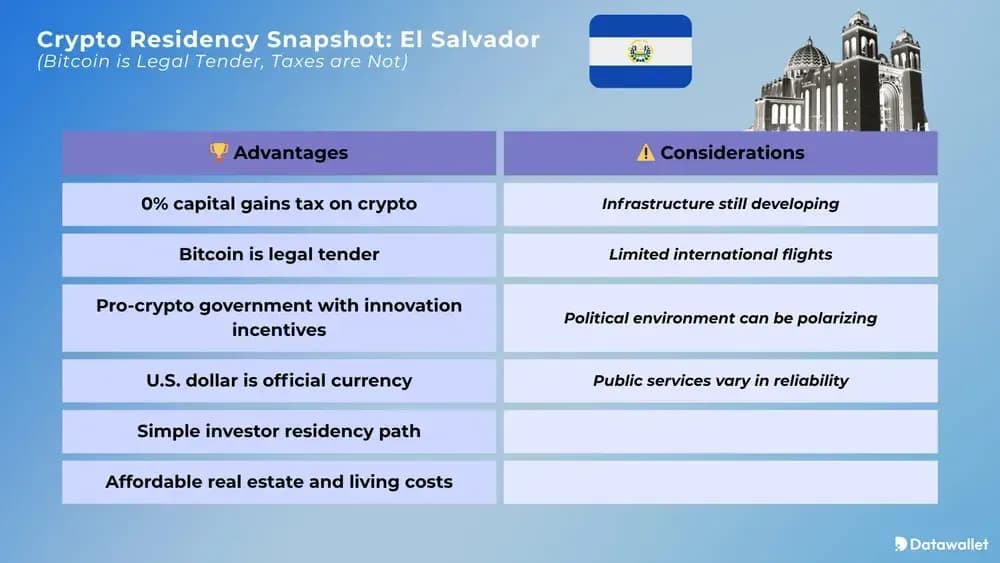 Crypto Residency Snapshot: El Salvador
(Bitcoin is Legal Tender, Taxes are Not)

| 🏆 Advantages | ⚠️ Considerations |
|---|---|
| 0% capital gains tax on crypto | Infrastructure still developing |
| Bitcoin is legal tender | Limited international flights |
| Pro-crypto government with innovation incentives | Political environment can be polarizing |
| U.S. dollar is official currency | Public services vary in reliability |
| Simple investor residency path | |
| Affordable real estate and living costs | |

Datawallet